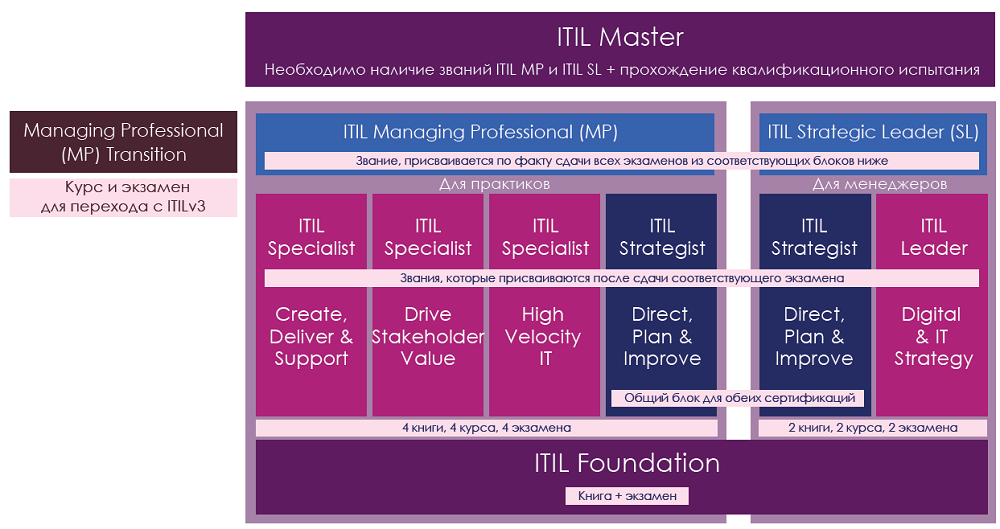 ITIL Master

Необходимо наличие званий ITIL MP и ITIL SL + прохождение квалификационного испытания

Managing Professional (MP) Transition

Курс и экзамен для перехода с ITILv3

ITIL Managing Professional (MP)

ITIL Strategic Leader (SL)

Звание, присваивается по факту сдачи всех экзаменов из соответствующих блоков ниже

Для практиков

Для менеджеров

ITIL Specialist

ITIL Specialist

ITIL Specialist

ITIL Strategist

ITIL Strategist

ITIL Leader

Звания, которые присваиваются после сдачи соответствующего экзамена

Create, Deliver & Support

Drive Stakeholder Value

High Velocity IT

Direct, Plan & Improve

Direct, Plan & Improve

Digital & IT Strategy

Общий блок для обеих сертификаций

4 книги, 4 курса, 4 экзамена

2 книги, 2 курса, 2 экзамена

ITIL Foundation

Книга + экзамен